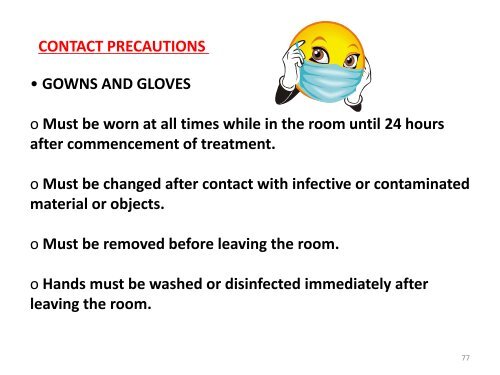 CONTACT PRECAUTIONS

• GOWNS AND GLOVES

o Must be worn at all times while in the room until 24 hours after commencement of treatment.

o Must be changed after contact with infective or contaminated material or objects.

o Must be removed before leaving the room.

o Hands must be washed or disinfected immediately after leaving the room.

77